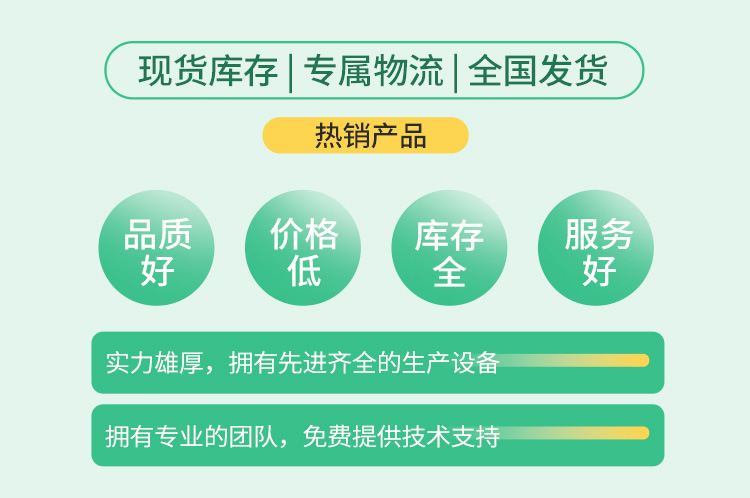 现货库存 | 专属物流 | 全国发货

热销产品

品质好

价格低

库存全

服务好

实力雄厚，拥有先进齐全的生产设备

拥有专业的团队，免费提供技术支持